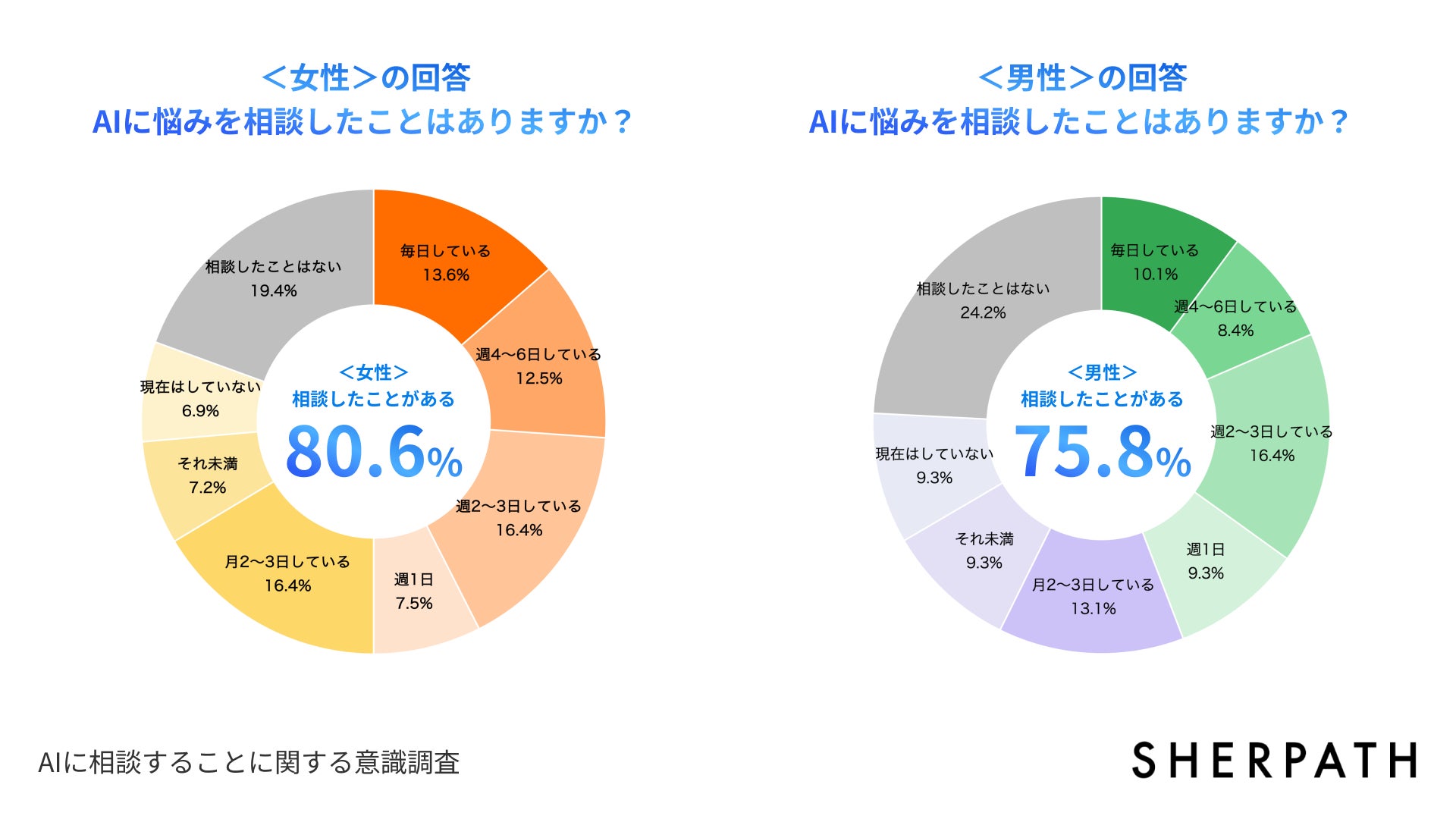 ＜女性＞の回答
AIに悩みを相談したことはありますか？

毎日している
13.6%

週4〜6日している
12.5%

週2〜3日している
16.4%

週1日
7.5%

月2〜3日している
16.4%

それ未満
7.2%

現在はしていない
6.9%

相談したことはない
19.4%

＜女性＞
相談したことがある
80.6%

＜男性＞の回答
AIに悩みを相談したことはありますか？

毎日している
10.1%

週4〜6日している
8.4%

週2〜3日している
16.4%

週1日
9.3%

月2〜3日している
13.1%

それ未満
9.3%

現在はしていない
9.3%

相談したことはない
24.2%

＜男性＞
相談したことがある
75.8%

AIに相談することに関する意識調査

SHERPATH